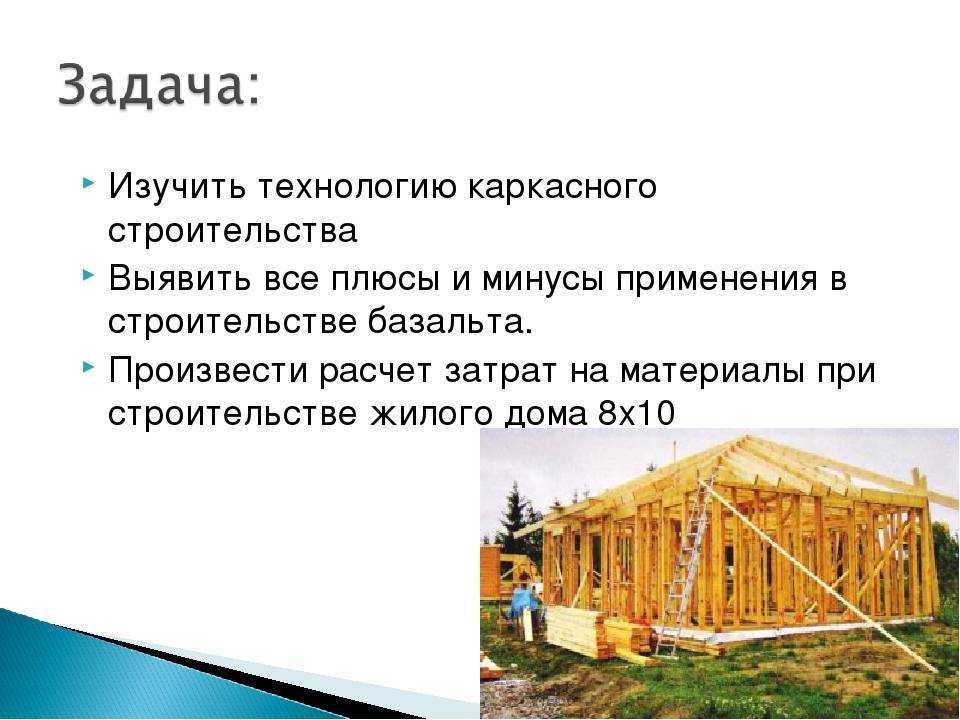 Задача:

Изучить технологию каркасного строительства

Выявить все плюсы и минусы применения в строительстве базальта.

Произвести расчет затрат на материалы при строительстве жилого дома 8х10